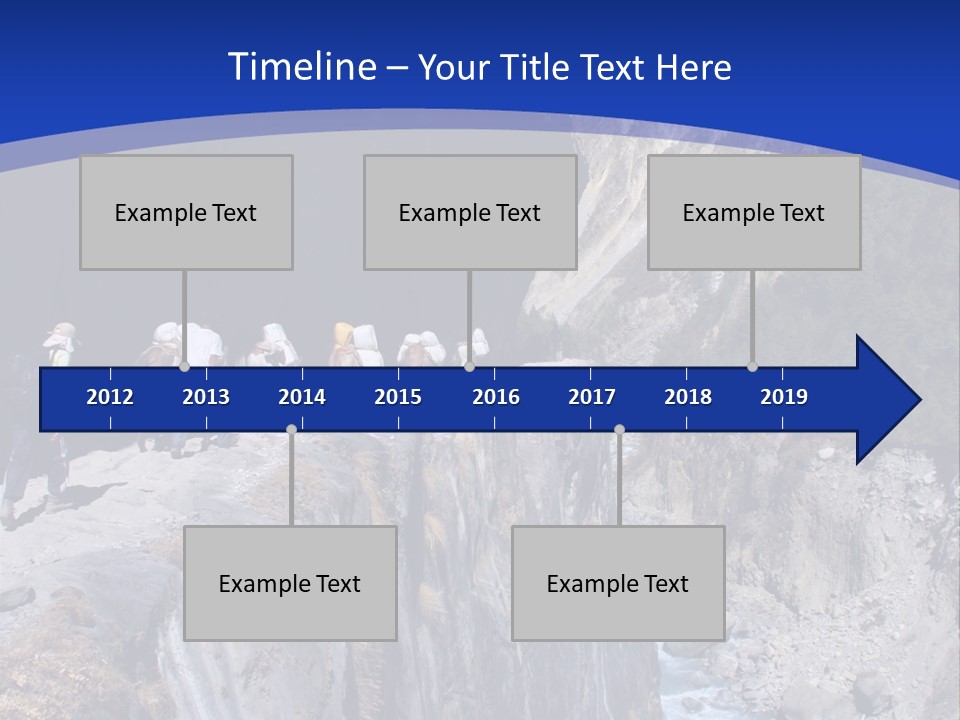 Timeline – Your Title Text Here

Example Text

Example Text

Example Text

2012 2013 2014 2015 2016 2017 2018 2019

Example Text

Example Text